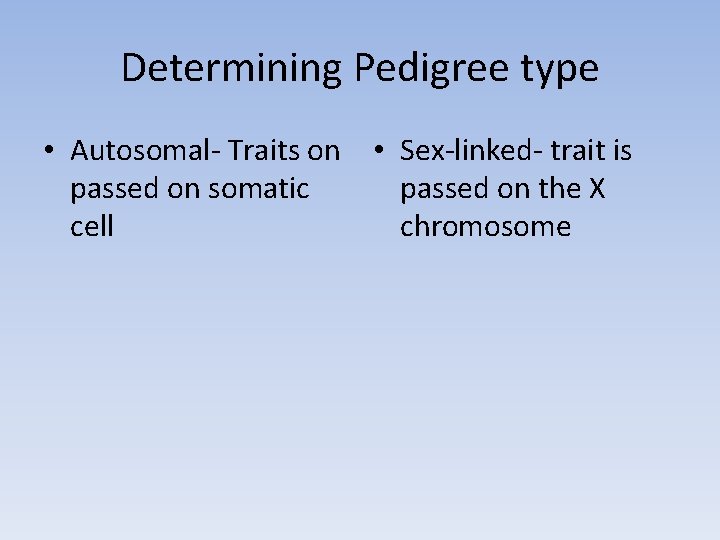 Determining Pedigree type

• Autosomal- Traits on passed on somatic cell

• Sex-linked- trait is passed on the X chromosome